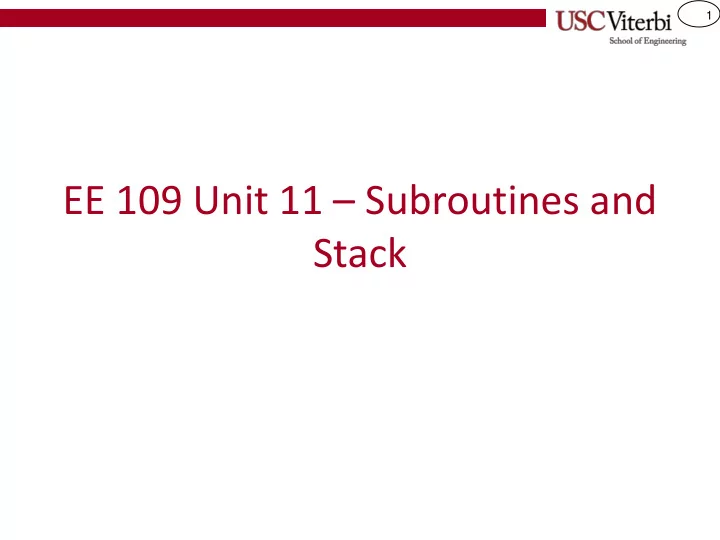 USC Viterbi
School of Engineering

1

EE 109 Unit 11 – Subroutines and Stack